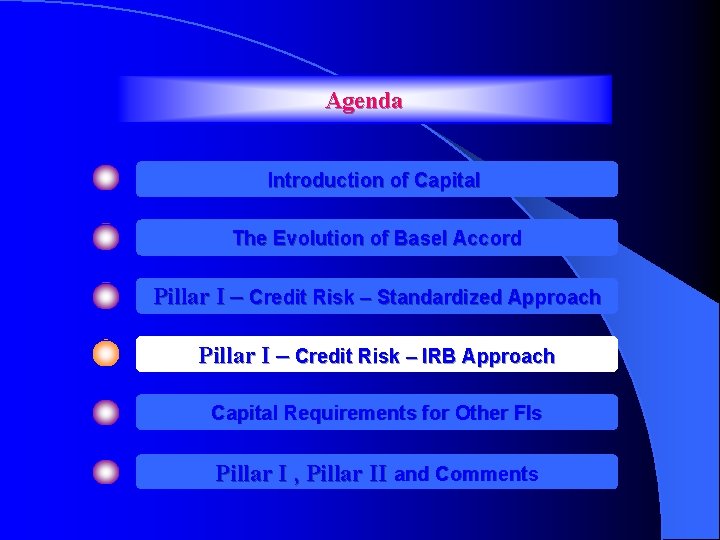 Agenda

Introduction of Capital

The Evolution of Basel Accord

Pillar I – Credit Risk – Standardized Approach

Pillar I – Credit Risk – IRB Approach

Capital Requirements for Other FIs

Pillar I , Pillar II and Comments